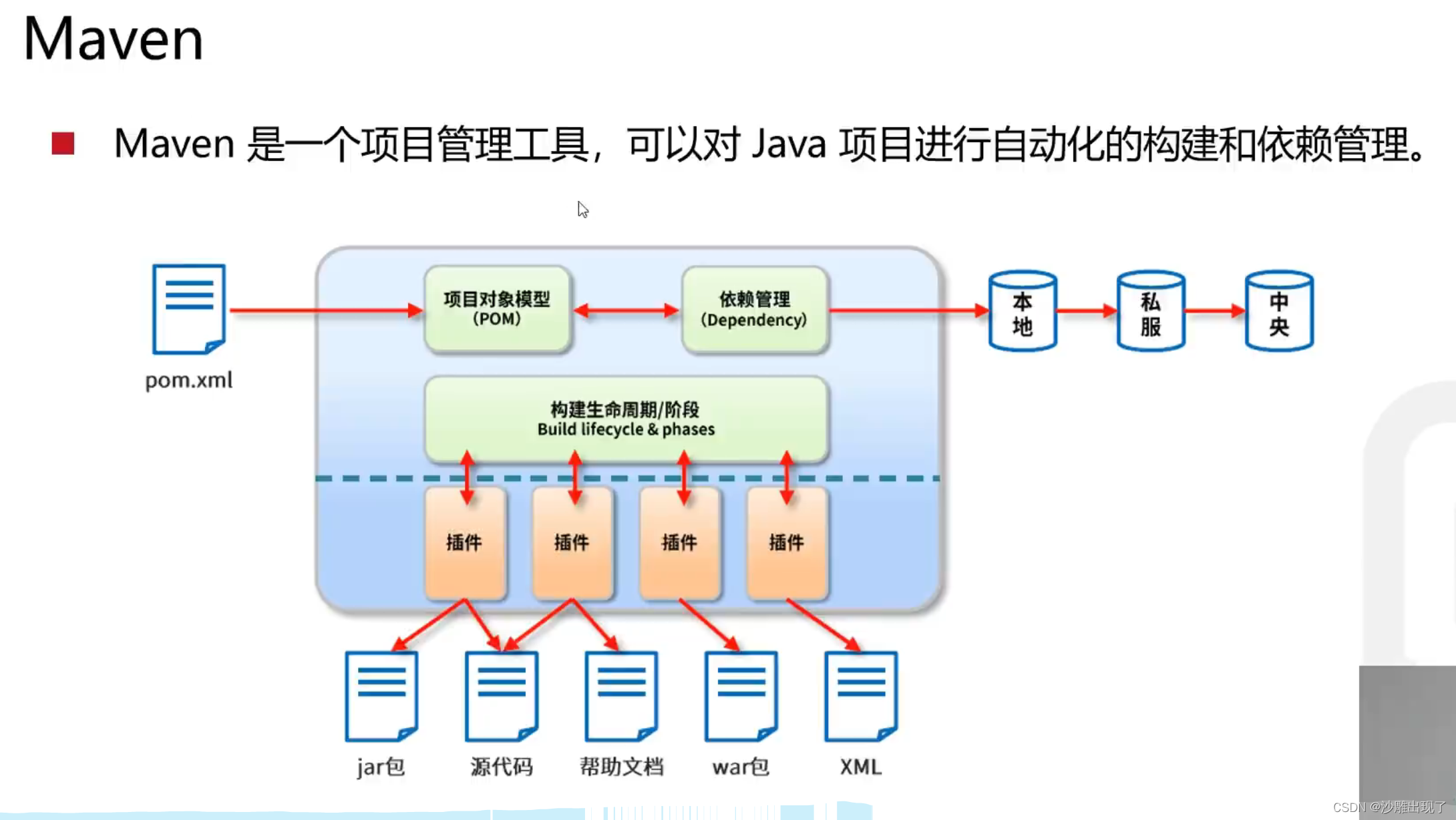 Maven

Maven 是一个项目管理工具，可以对 Java 项目进行自动化的构建和依赖管理。

pom.xml

项目对象模型 (POM)

依赖管理 (Dependency)

本地

私服

中央

构建生命周期/阶段
Build lifecycle & phases

插件

插件

插件

插件

jar包

源代码

帮助文档

war包

XML

CSDN @沙雕出现了